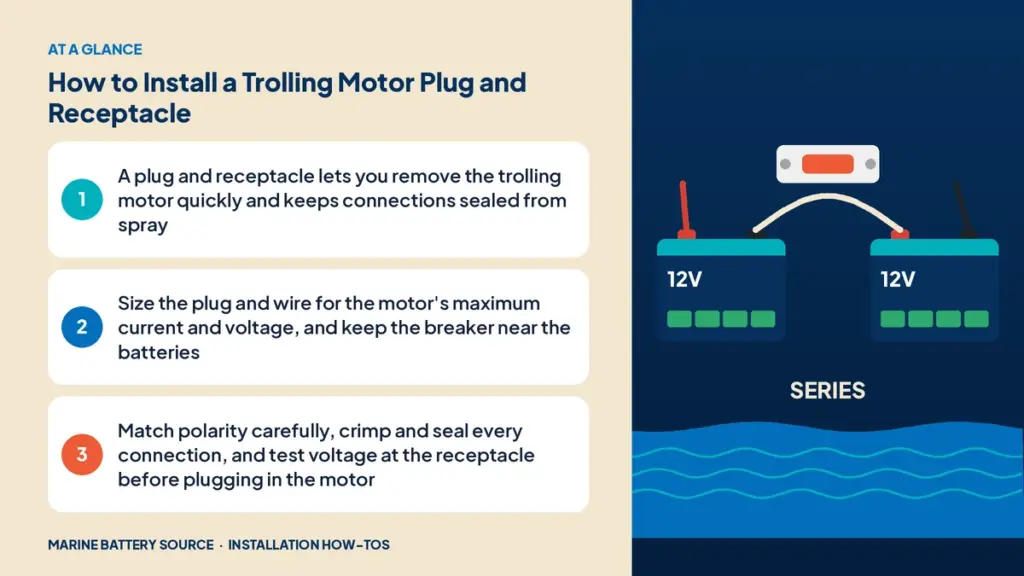 AT A GLANCE

How to Install a Trolling Motor Plug and Receptacle

1
A plug and receptacle lets you remove the trolling motor quickly and keeps connections sealed from spray

2
Size the plug and wire for the motor's maximum current and voltage, and keep the breaker near the batteries

3
Match polarity carefully, crimp and seal every connection, and test voltage at the receptacle before plugging in the motor

MARINE BATTERY SOURCE · INSTALLATION HOW-TOS

12V

12V

SERIES